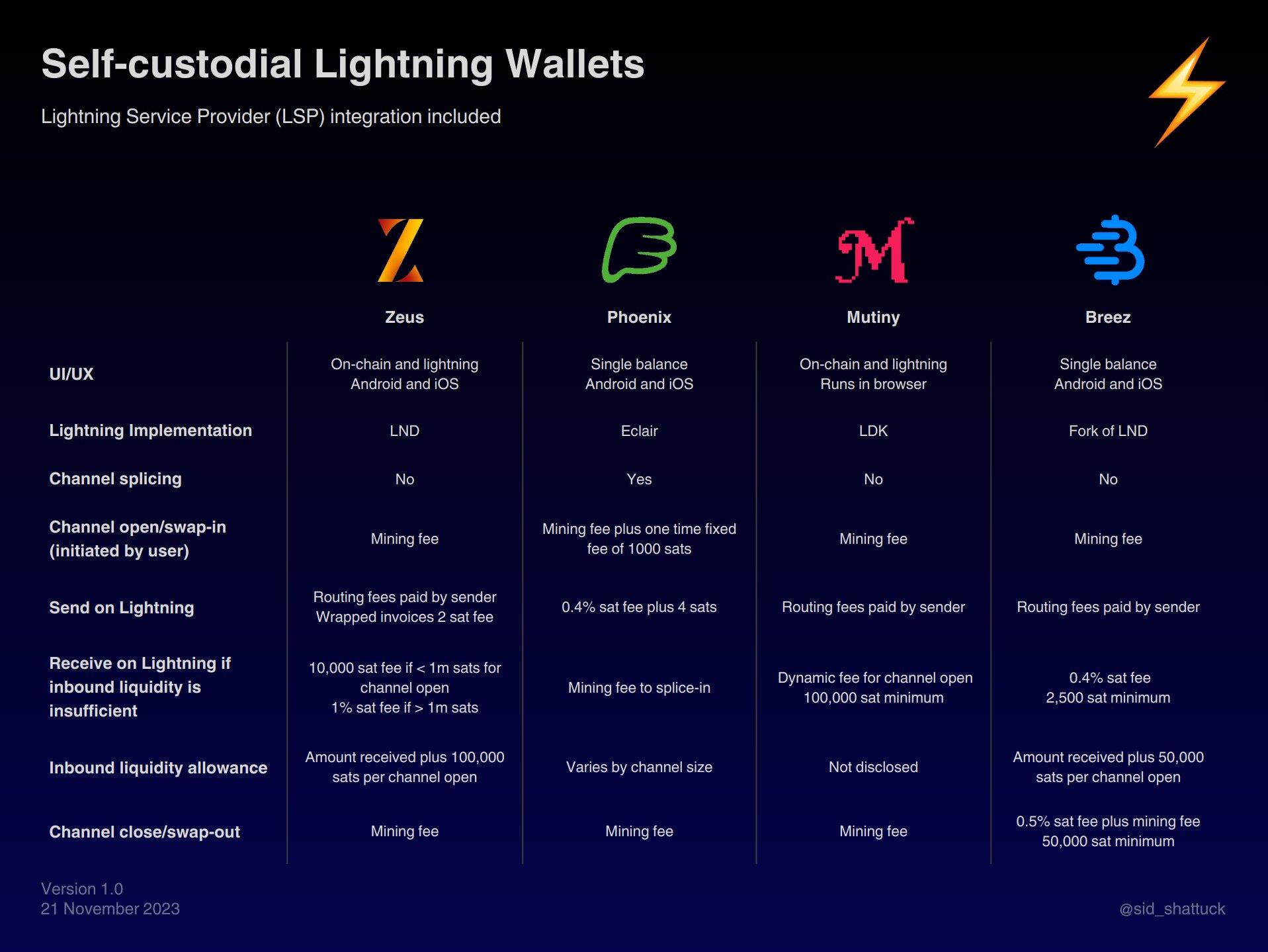 Self-custodial Lightning Wallets

Lightning Service Provider (LSP) integration included

| | Zeus | Phoenix | Mutiny | Breez |
|---|---|---|---|---|
| UI/UX | On-chain and lightning Android and iOS | Single balance Android and iOS | On-chain and lightning Runs in browser | Single balance Android and iOS |
| Lightning Implementation | LND | Eclair | LDK | Fork of LND |
| Channel splicing | No | Yes | No | No |
| Channel open/swap-in (initiated by user) | Mining fee | Mining fee plus one time fixed fee of 1000 sats | Mining fee | Mining fee |
| Send on Lightning | Routing fees paid by sender Wrapped invoices 2 sat fee | 0.4% sat fee plus 4 sats | Routing fees paid by sender | Routing fees paid by sender |
| Receive on Lightning if inbound liquidity is insufficient | 10,000 sat fee if < 1m sats for channel open 1% sat fee if > 1m sats | Mining fee to splice-in | Dynamic fee for channel open 100,000 sat minimum | 0.4% sat fee 2,500 sat minimum |
| Inbound liquidity allowance | Amount received plus 100,000 sats per channel open | Varies by channel size | Not disclosed | Amount received plus 50,000 sats per channel open |
| Channel close/swap-out | Mining fee | Mining fee | Mining fee | 0.5% sat fee plus mining fee 50,000 sat minimum |

Version 1.0
21 November 2023

@sid_shattuck